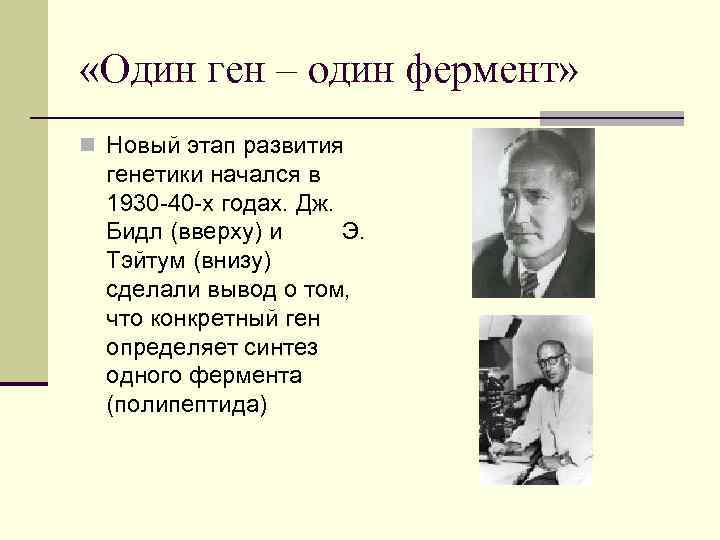 «Один ген – один фермент»

Новый этап развития генетики начался в 1930-40-х годах. Дж. Бидл (вверху) и Э. Тэйтум (внизу) сделали вывод о том, что конкретный ген определяет синтез одного фермента (полипептида)